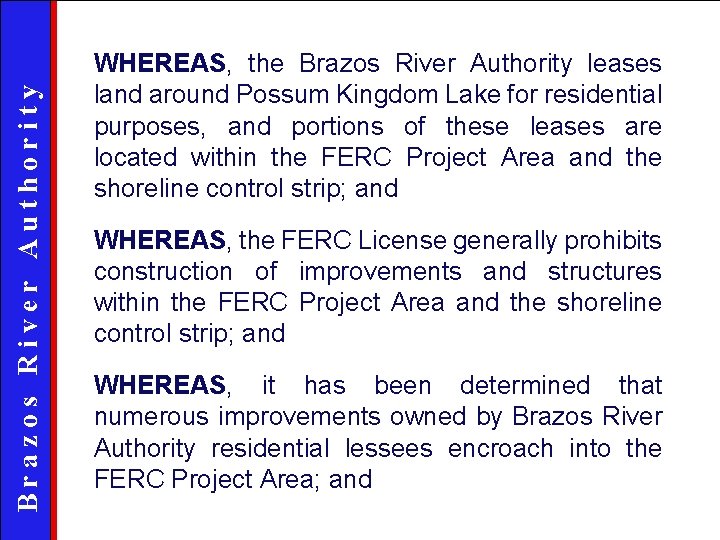 Brazos River Authority

WHEREAS, the Brazos River Authority leases land around Possum Kingdom Lake for residential purposes, and portions of these leases are located within the FERC Project Area and the shoreline control strip; and

WHEREAS, the FERC License generally prohibits construction of improvements and structures within the FERC Project Area and the shoreline control strip; and

WHEREAS, it has been determined that numerous improvements owned by Brazos River Authority residential lessees encroach into the FERC Project Area; and